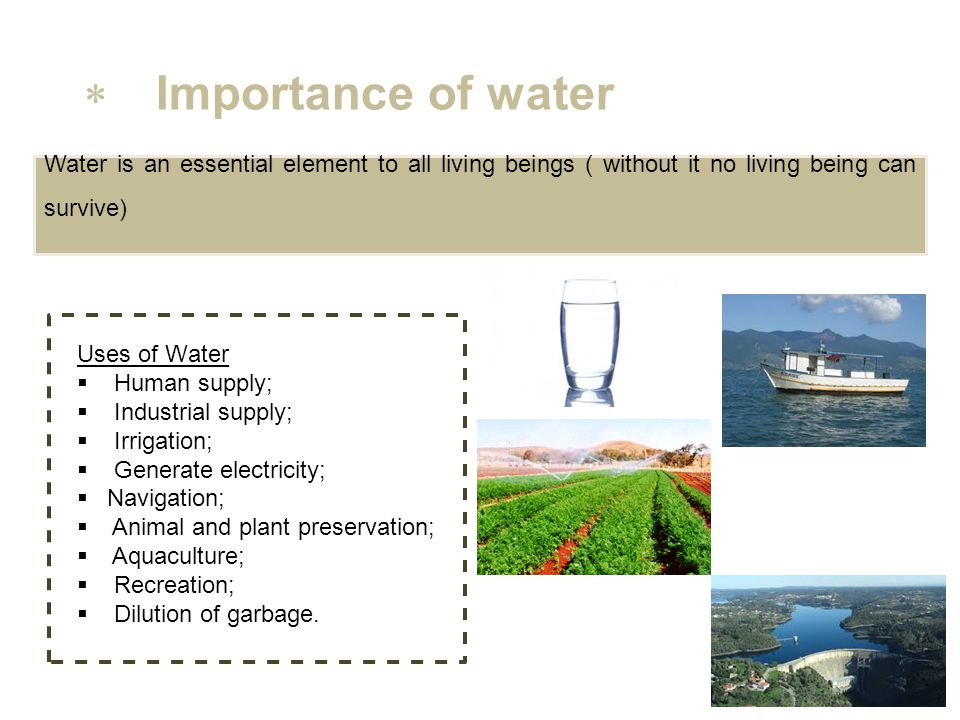 * Importance of water

Water is an essential element to all living beings ( without it no living being can survive)

Uses of Water
▪ Human supply;
▪ Industrial supply;
▪ Irrigation;
▪ Generate electricity;
▪ Navigation;
▪ Animal and plant preservation;
▪ Aquaculture;
▪ Recreation;
▪ Dilution of garbage.